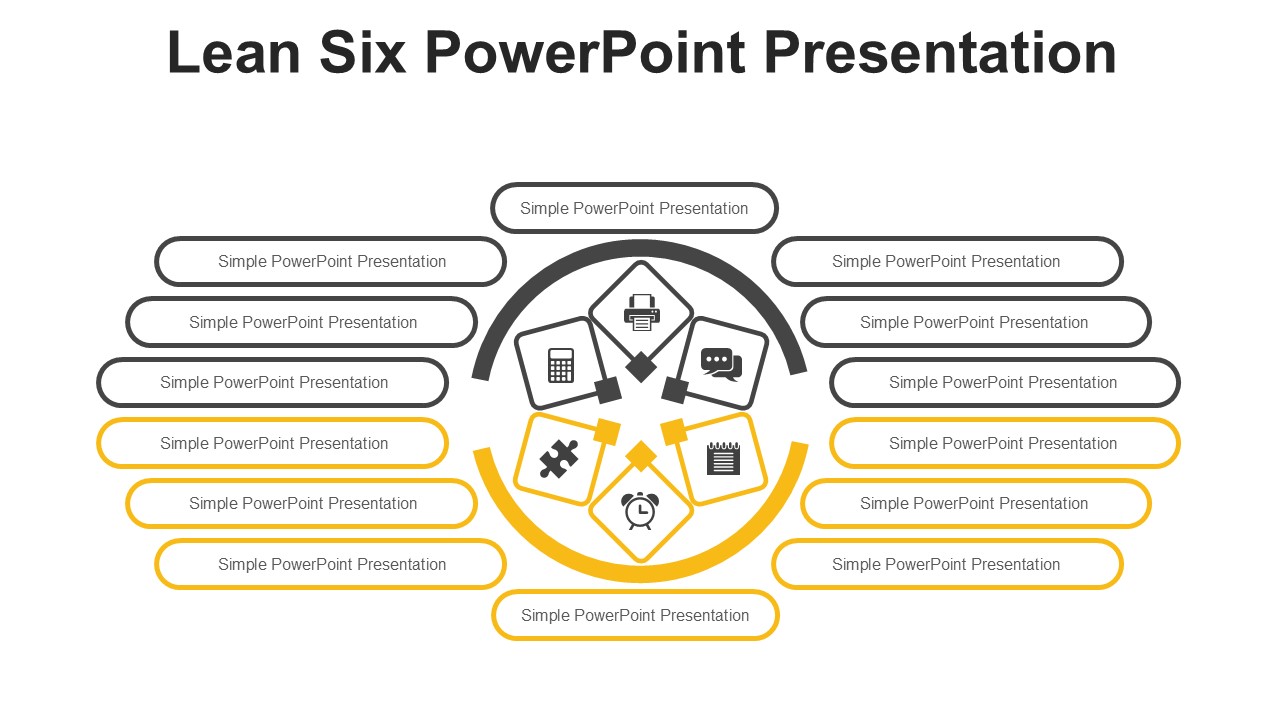 Lean Six PowerPoint Presentation

Simple PowerPoint Presentation

Simple PowerPoint Presentation

Simple PowerPoint Presentation

Simple PowerPoint Presentation

Simple PowerPoint Presentation

Simple PowerPoint Presentation

Simple PowerPoint Presentation

Simple PowerPoint Presentation

Simple PowerPoint Presentation

Simple PowerPoint Presentation

Simple PowerPoint Presentation

Simple PowerPoint Presentation

Simple PowerPoint Presentation

Simple PowerPoint Presentation